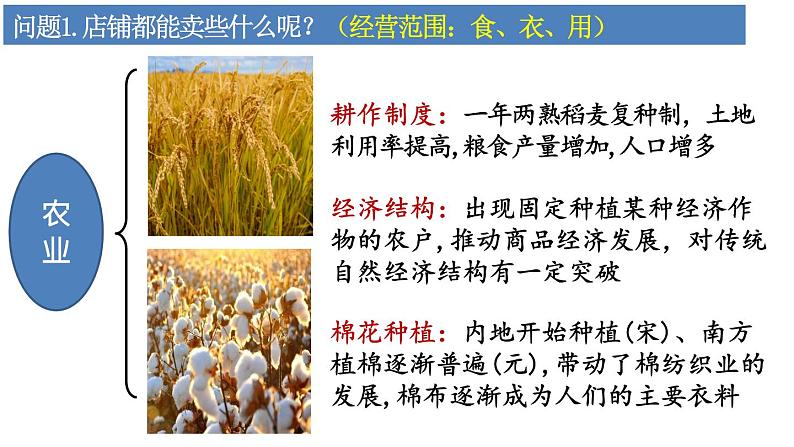 问题1. 店铺都能卖些什么呢？（经营范围：食、衣、用）

农业

耕作制度：一年两熟稻麦复种制，土地利用率提高,粮食产量增加,人口增多

经济结构：出现固定种植某种经济作物的农户,推动商品经济发展，对传统自然经济结构有一定突破

棉花种植：内地开始种植(宋)、南方植棉逐渐普遍(元),带动了棉纺织业的发展,棉布逐渐成为人们的主要衣料